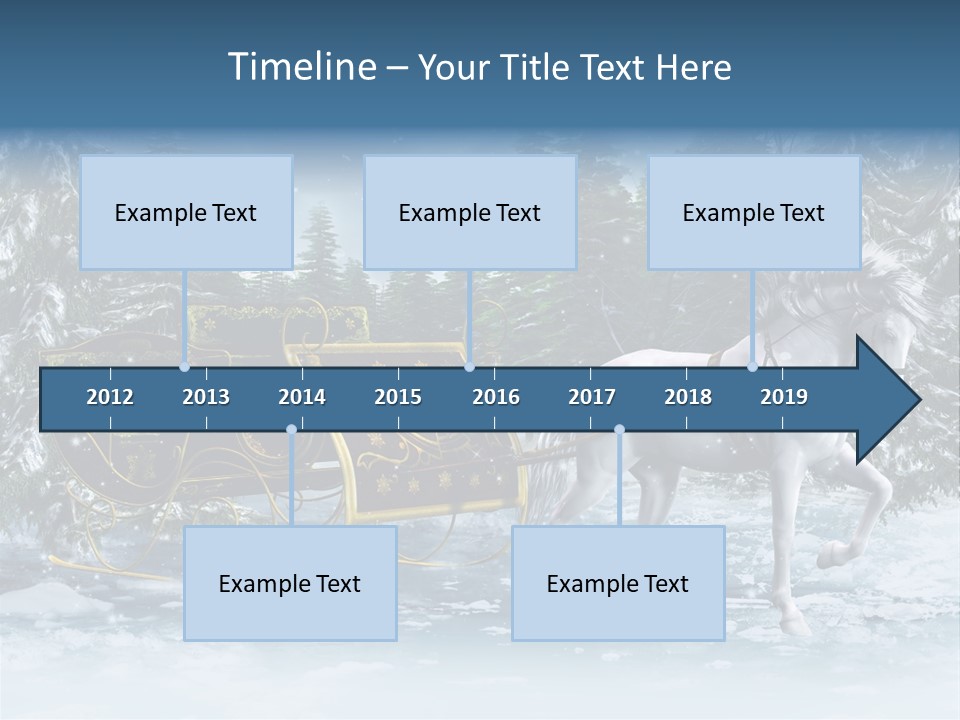 Timeline – Your Title Text Here

Example Text

Example Text

Example Text

2012 2013 2014 2015 2016 2017 2018 2019

Example Text

Example Text